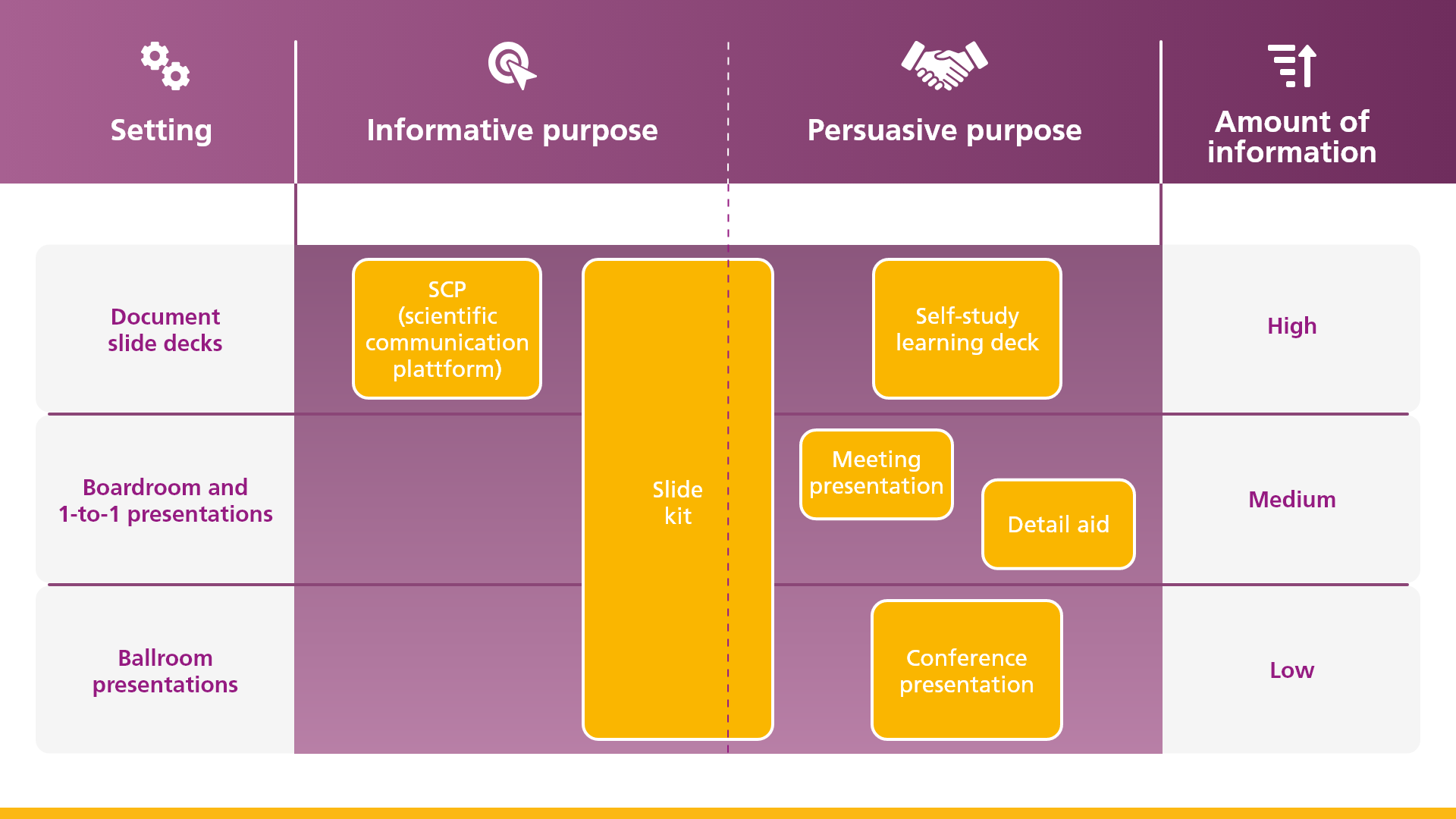 Setting

Informative purpose

Persuasive purpose

Amount of information

Document slide decks

SCP (scientific communication plattform)

Slide kit

Self-study learning deck

High

Boardroom and 1-to-1 presentations

Meeting presentation

Detail aid

Medium

Ballroom presentations

Conference presentation

Low